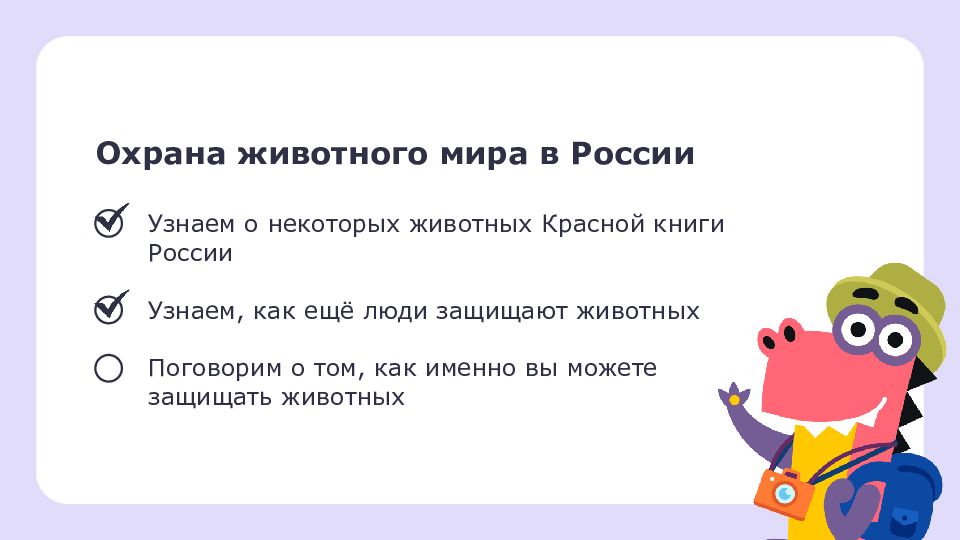 Охрана животного мира в России

Узнаем о некоторых животных Красной книги России

Узнаем, как ещё люди защищают животных

Поговорим о том, как именно вы можете защищать животных